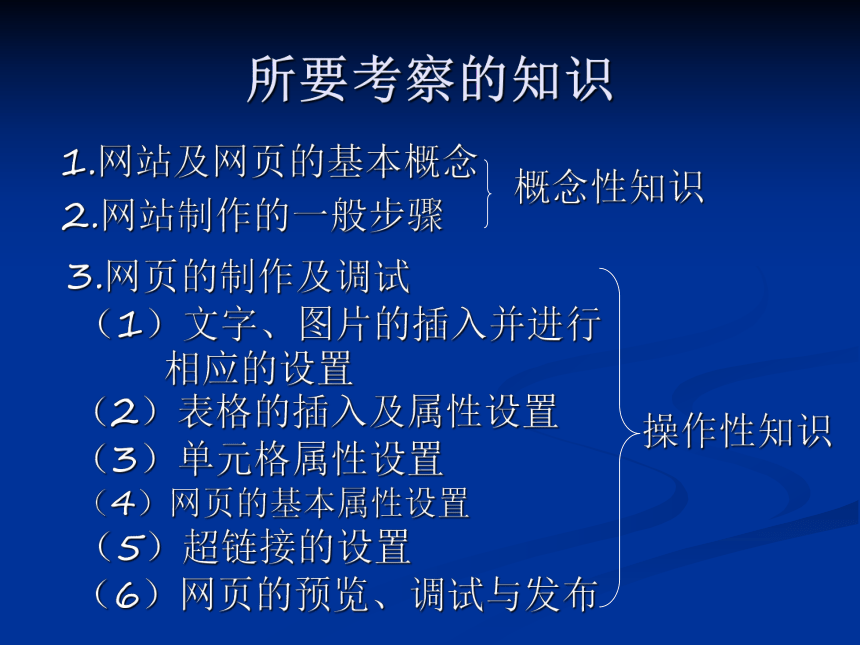 所要考察的知识

1.网站及网页的基本概念
2.网站制作的一般步骤

概念性知识

3.网页的制作及调试
（1）文字、图片的插入并进行相应的设置
（2）表格的插入及属性设置
（3）单元格属性设置
（4）网页的基本属性设置
（5）超链接的设置
（6）网页的预览、调试与发布

操作性知识